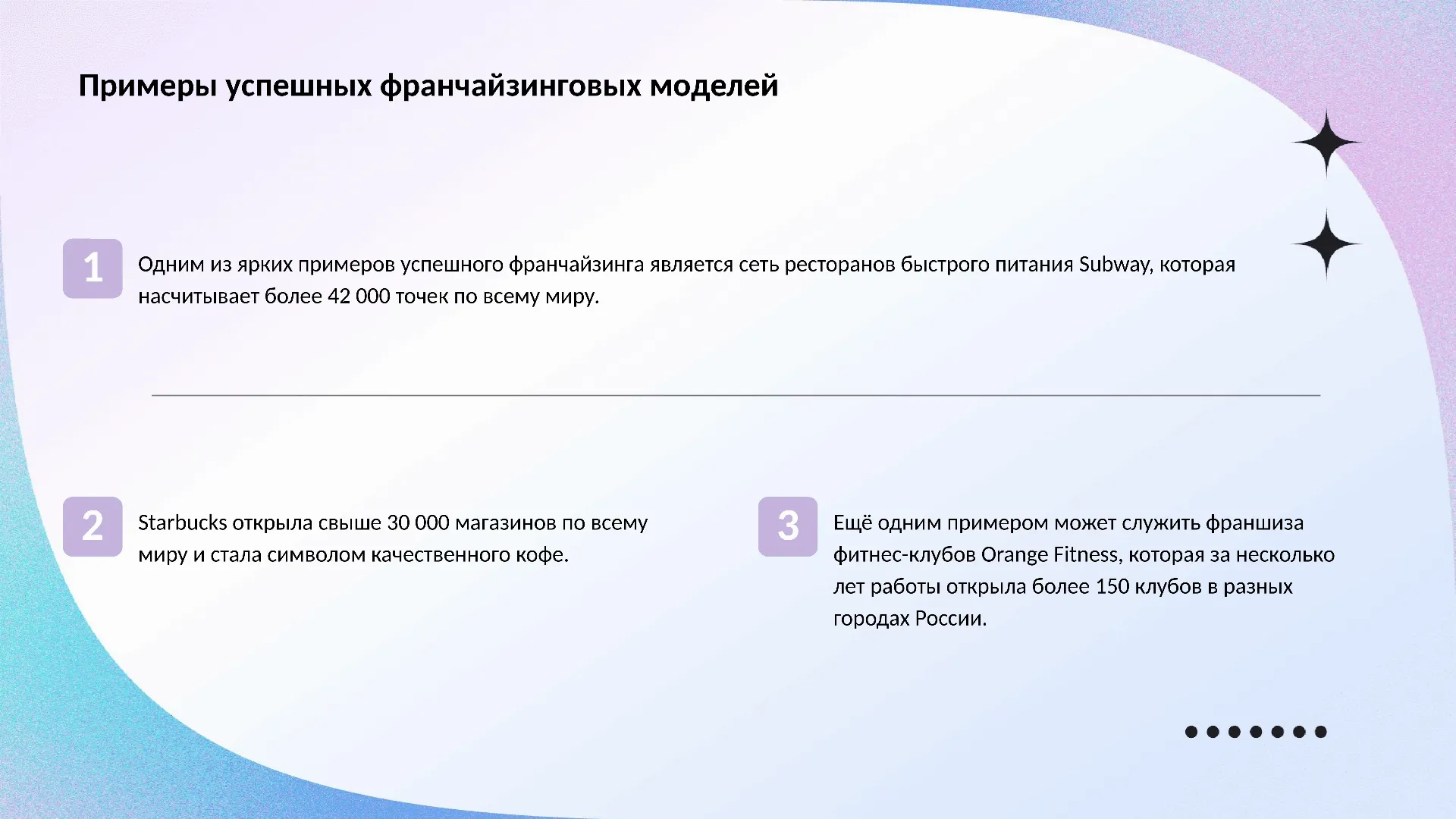 Примеры успешных франчайзинговых моделей

1

Одним из ярких примеров успешного франчайзинга является сеть ресторанов быстрого питания Subway, которая насчитывает более 42 000 точек по всему миру.

2

Starbucks открыла свыше 30 000 магазинов по всему миру и стала символом качественного кофе.

3

Ещё одним примером может служить франшиза фитнес-клубов Orange Fitness, которая за несколько лет работы открыла более 150 клубов в разных городах России.